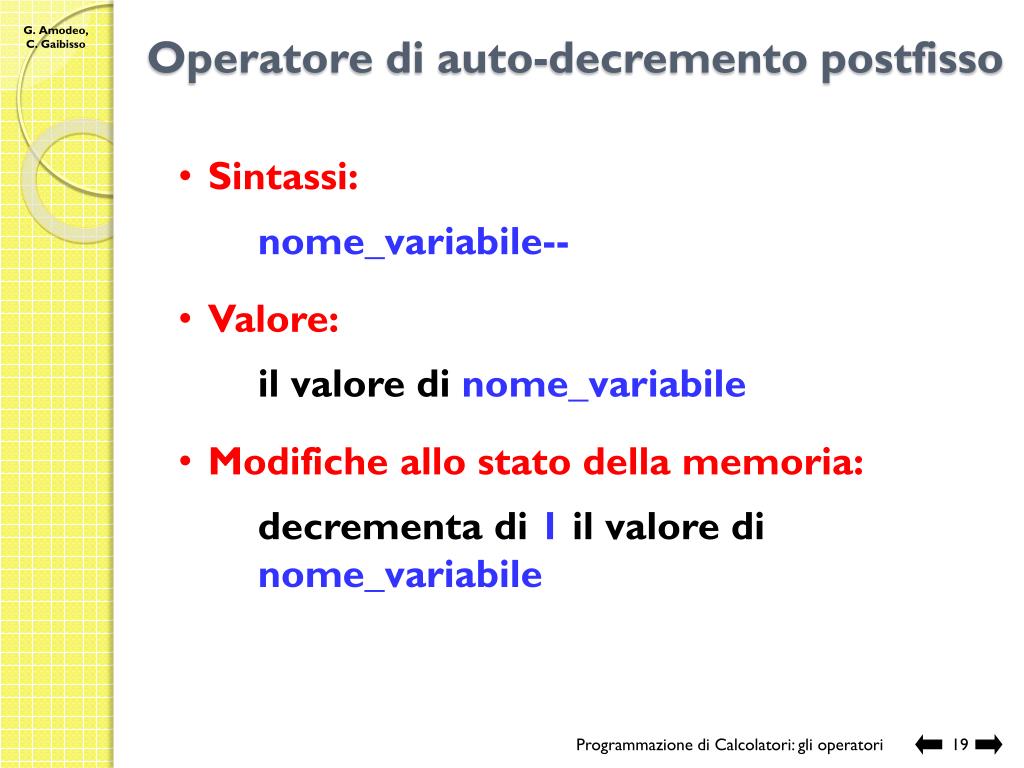 G. Amodeo, C. Gaibisso

Operatore di auto-decremento postfisso

• Sintassi:

nome_variabile--

• Valore:

il valore di nome_variabile

• Modifiche allo stato della memoria:

decrementa di 1 il valore di nome_variabile

Programmazione di Calcolatori: gli operatori

19